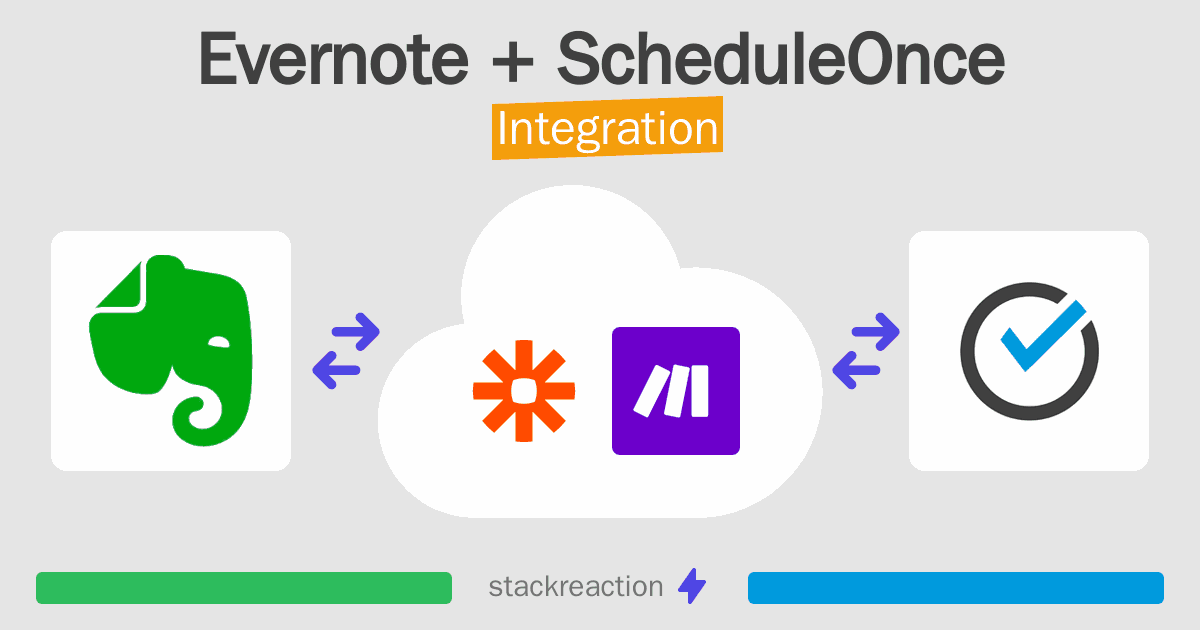 Evernote + ScheduleOnce
Integration

stackreaction